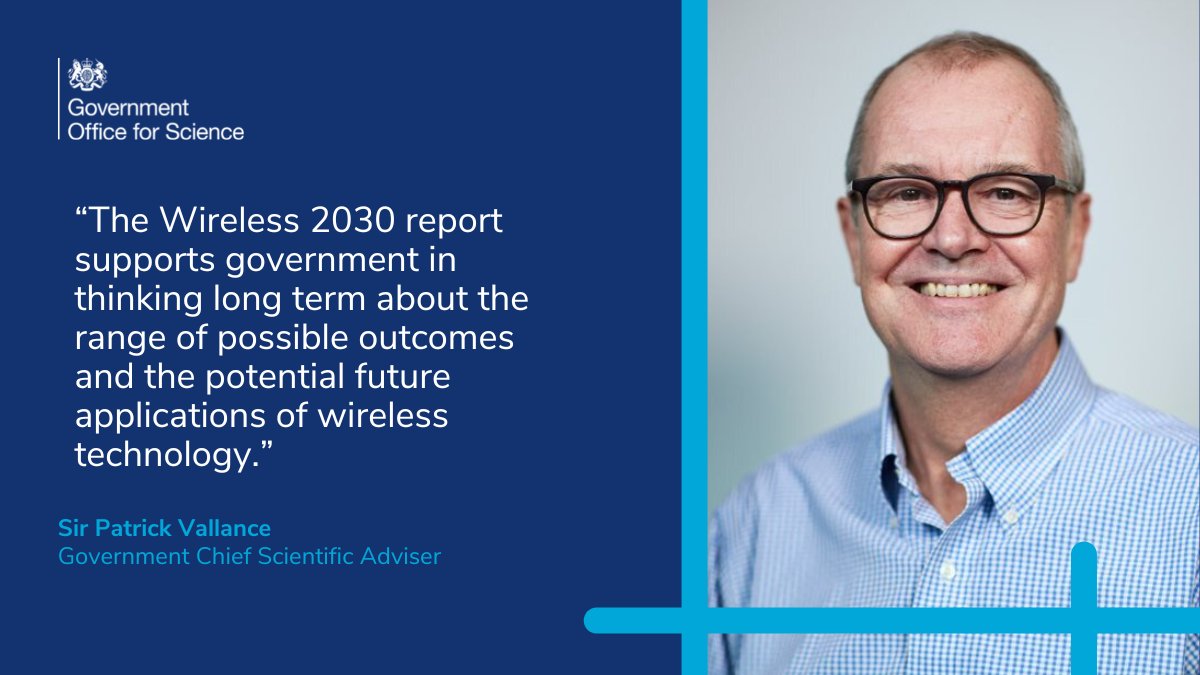 Government Office for Science

“The Wireless 2030 report supports government in thinking long term about the range of possible outcomes and the potential future applications of wireless technology.”

Sir Patrick Vallance
Government Chief Scientific Adviser